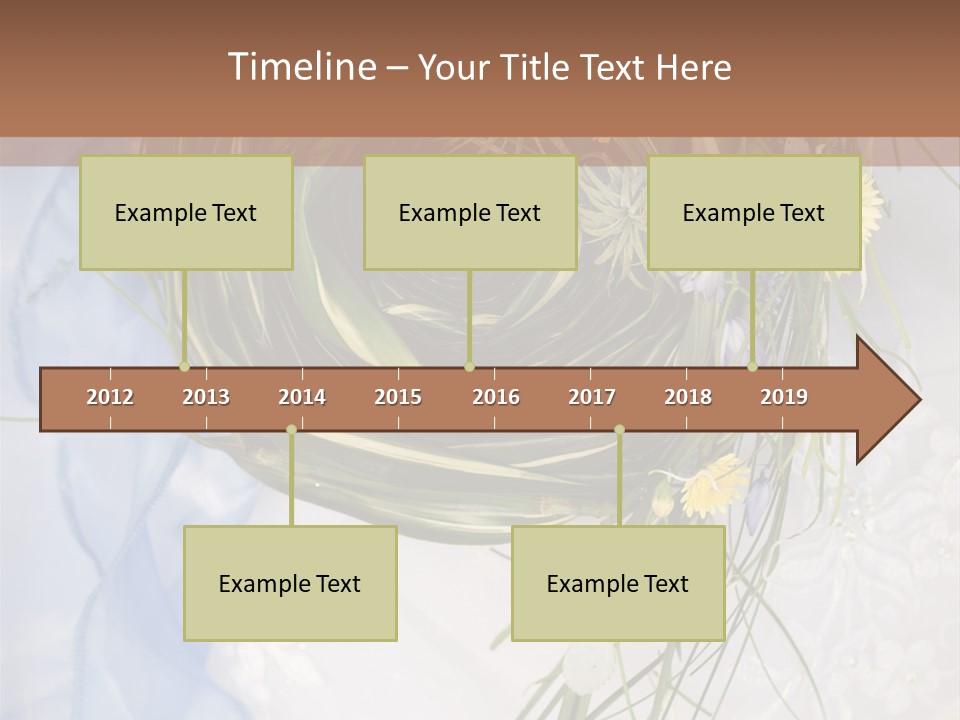 Timeline – Your Title Text Here

Example Text

Example Text

Example Text

2012 2013 2014 2015 2016 2017 2018 2019

Example Text

Example Text